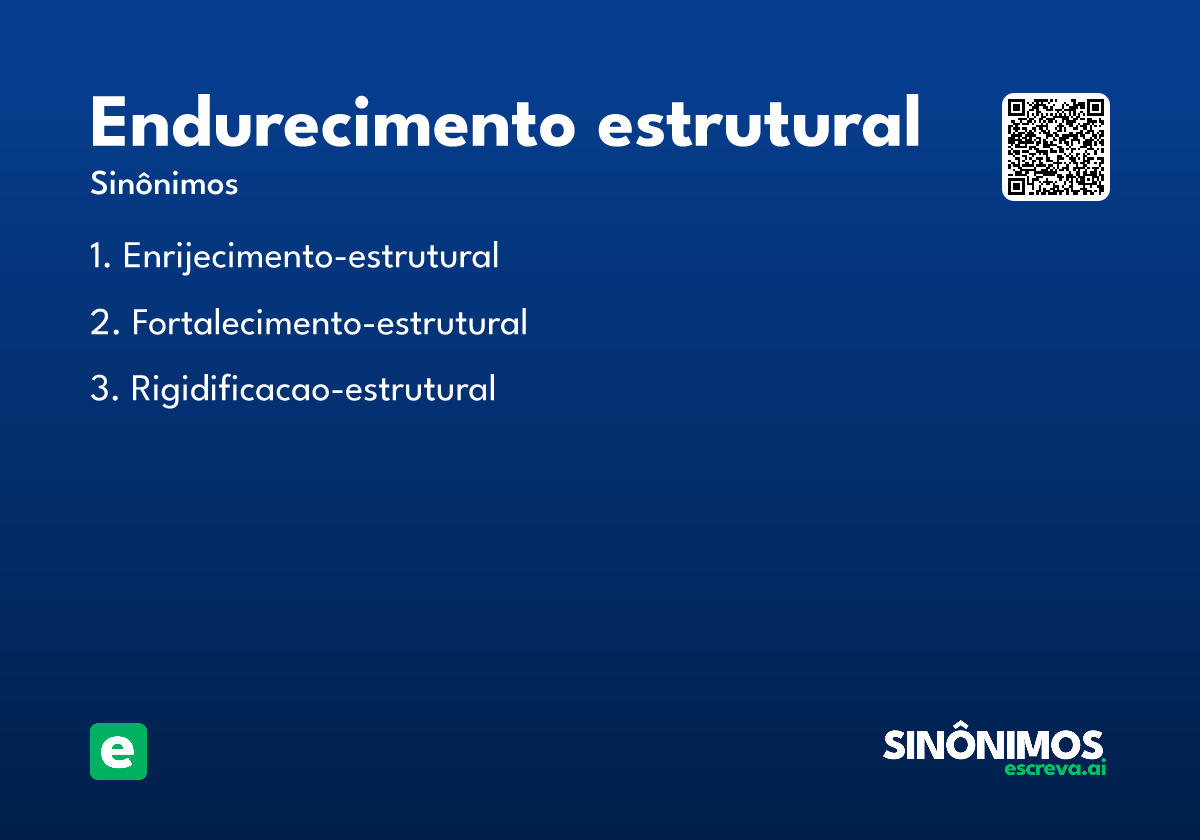 Endurecimento estrutural

Sinônimos

1. Enrijecimento-estrutural

2. Fortalecimento-estrutural

3. Rigidificacao-estrutural

e

SINÔNIMOS
escreva.ai